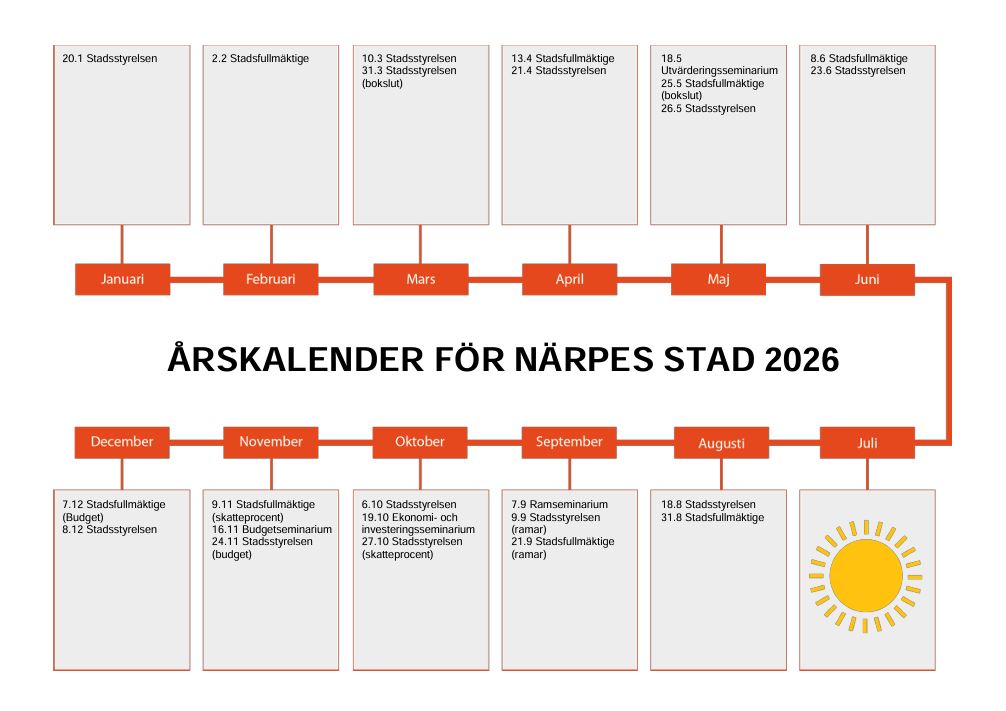 20.1 Stadsstyrelsen

2.2 Stadsfullmäktige

10.3 Stadsstyrelsen
31.3 Stadsstyrelsen (bokslut)

13.4 Stadsfullmäktige
21.4 Stadsstyrelsen

18.5 Utvärderingsseminarium
25.5 Stadsfullmäktige (bokslut)
26.5 Stadsstyrelsen

8.6 Stadsfullmäktige
23.6 Stadsstyrelsen

Januari

Februari

Mars

April

Maj

Juni

ÅRSKALENDER FÖR NÄRPES STAD 2026

December

November

Oktober

September

Augusti

Juli

7.12 Stadsfullmäktige (Budget)
8.12 Stadsstyrelsen

9.11 Stadsfullmäktige (skatteprocent)
16.11 Budgetseminarium
24.11 Stadsstyrelsen (budget)

6.10 Stadsstyrelsen
19.10 Ekonomi- och investeringsseminarium
27.10 Stadsstyrelsen (skatteprocent)

7.9 Ramseminarium
9.9 Stadsstyrelsen (ramar)
21.9 Stadsfullmäktige (ramar)

18.8 Stadsstyrelsen
31.8 Stadsfullmäktige